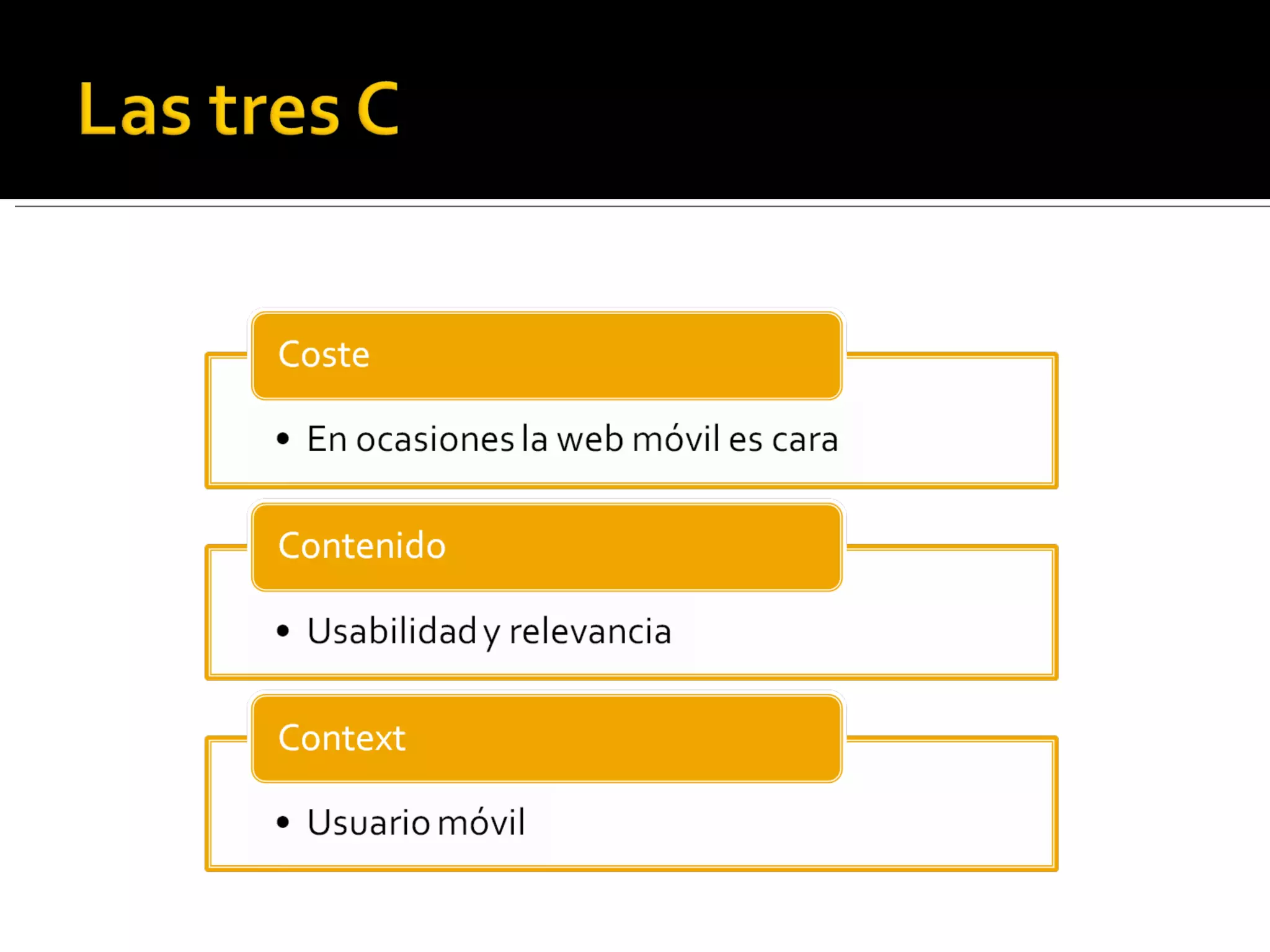 Las tres C

Coste

• En ocasiones la web móvil es cara

Contenido

• Usabilidad y relevancia

Context

• Usuario móvil